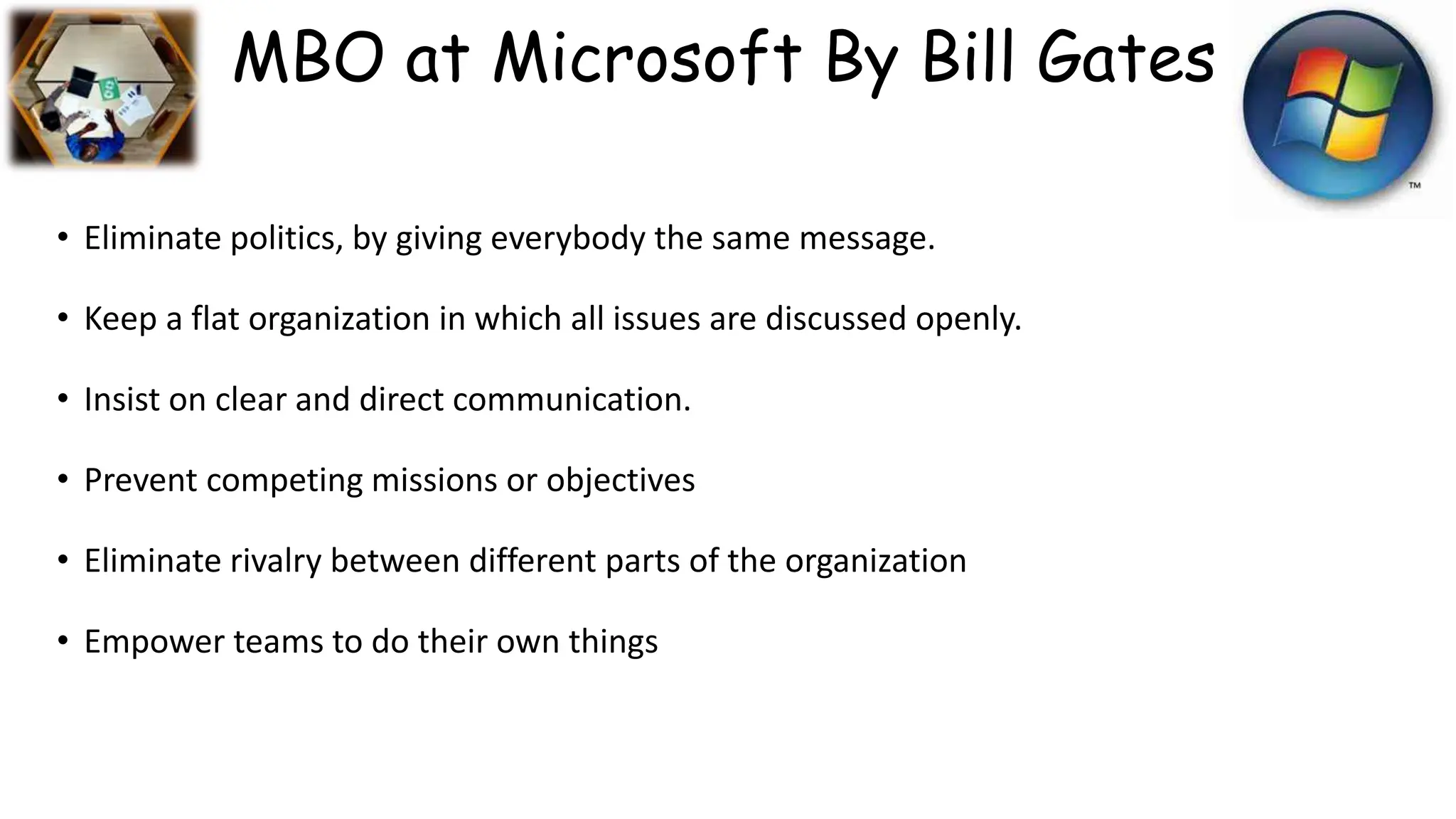 MBO at Microsoft By Bill Gates

TM

• Eliminate politics, by giving everybody the same message.

• Keep a flat organization in which all issues are discussed openly.

• Insist on clear and direct communication.

• Prevent competing missions or objectives

• Eliminate rivalry between different parts of the organization

• Empower teams to do their own things